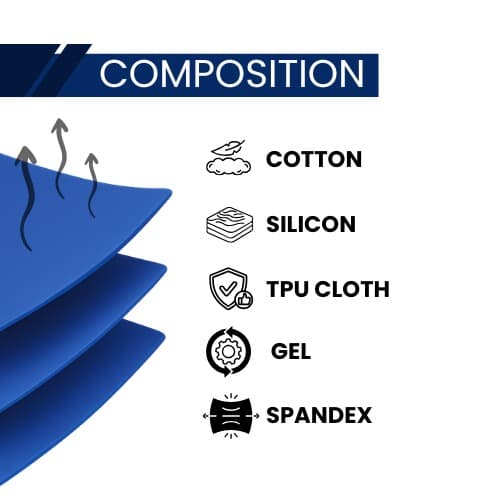 COMPOSITION

COTTON

SILICON

TPU CLOTH

GEL

SPANDEX